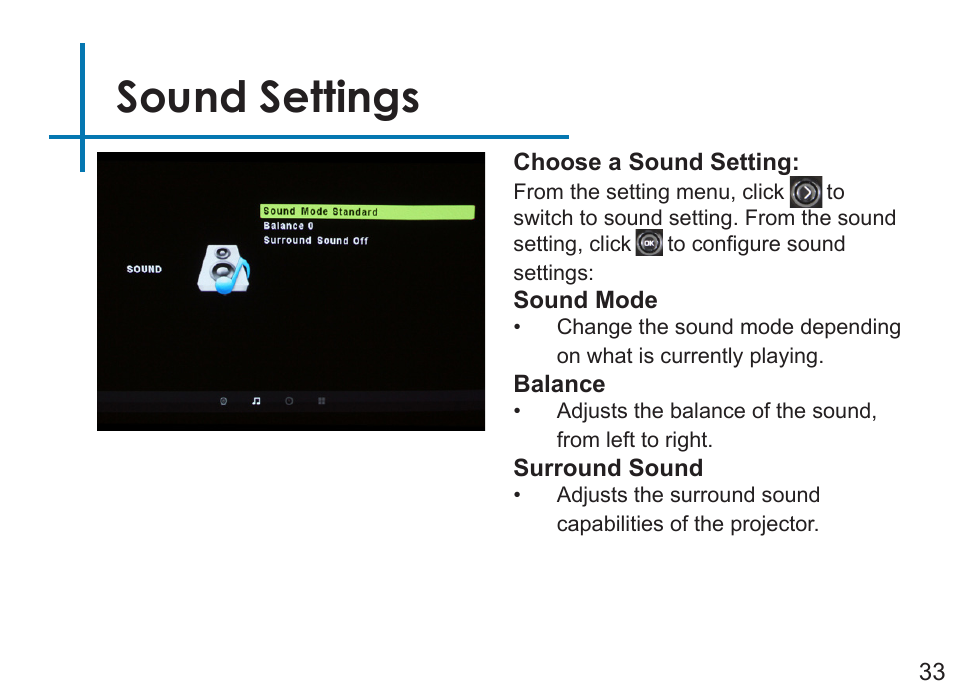 Sound Settings

Sound Mode Standard
Balance 0
Surround Sound Off

SOUND

Choose a Sound Setting:
From the setting menu, click to switch to sound setting. From the sound setting, click OK to configure sound settings:

Sound Mode
• Change the sound mode depending on what is currently playing.

Balance
• Adjusts the balance of the sound, from left to right.

Surround Sound
• Adjusts the surround sound capabilities of the projector.

33